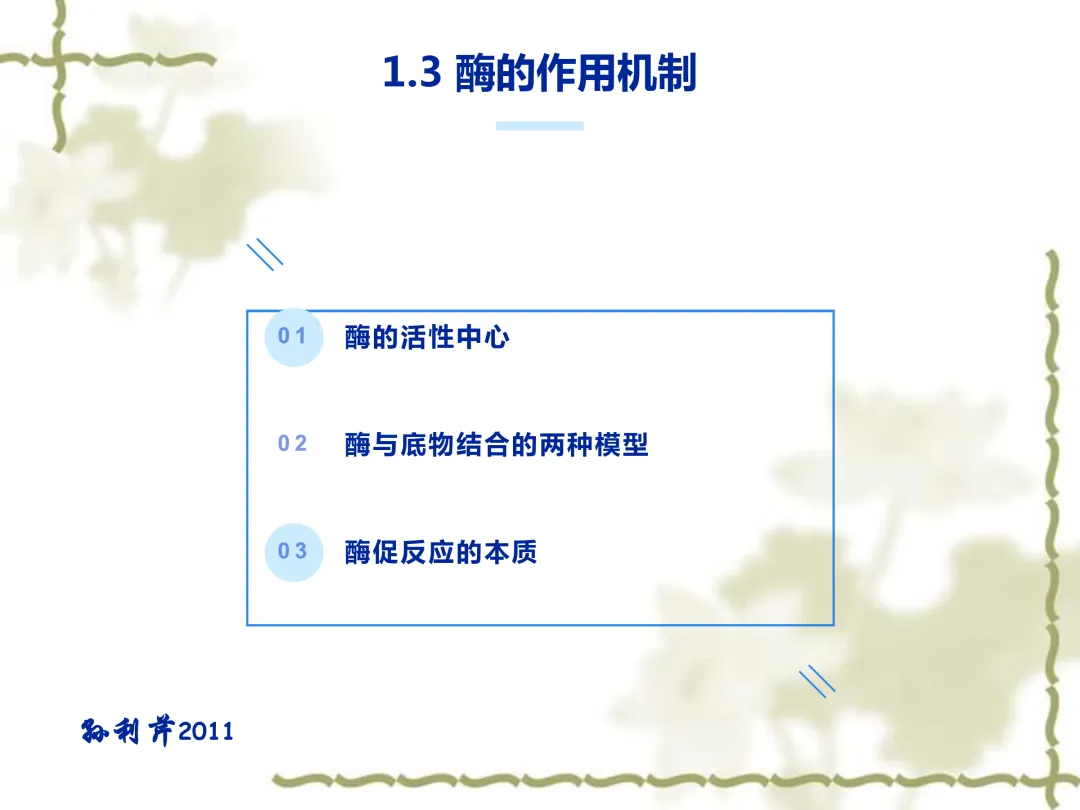 1.3 酶的作用机制

01 酶的活性中心

02 酶与底物结合的两种模型

03 酶促反应的本质

孙利芹2011